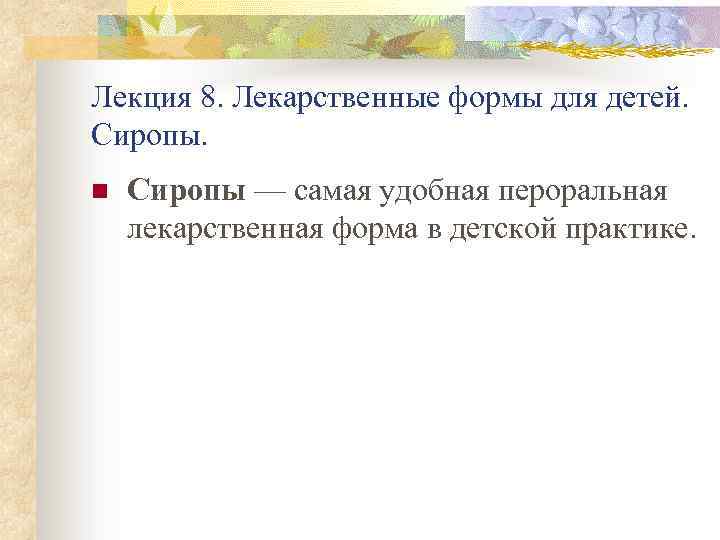 Лекция 8. Лекарственные формы для детей. Сиропы.

Сиропы — самая удобная пероральная лекарственная форма в детской практике.